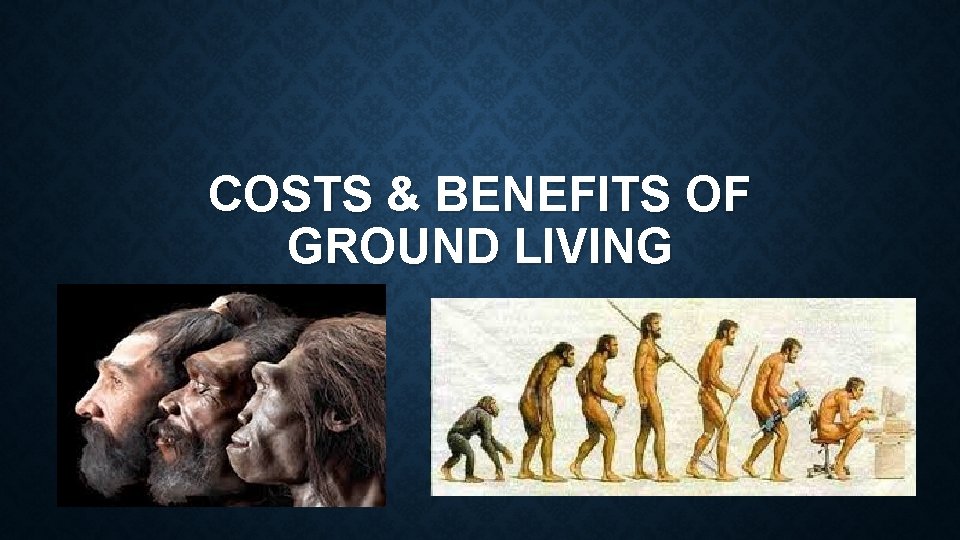 COSTS & BENEFITS OF GROUND LIVING